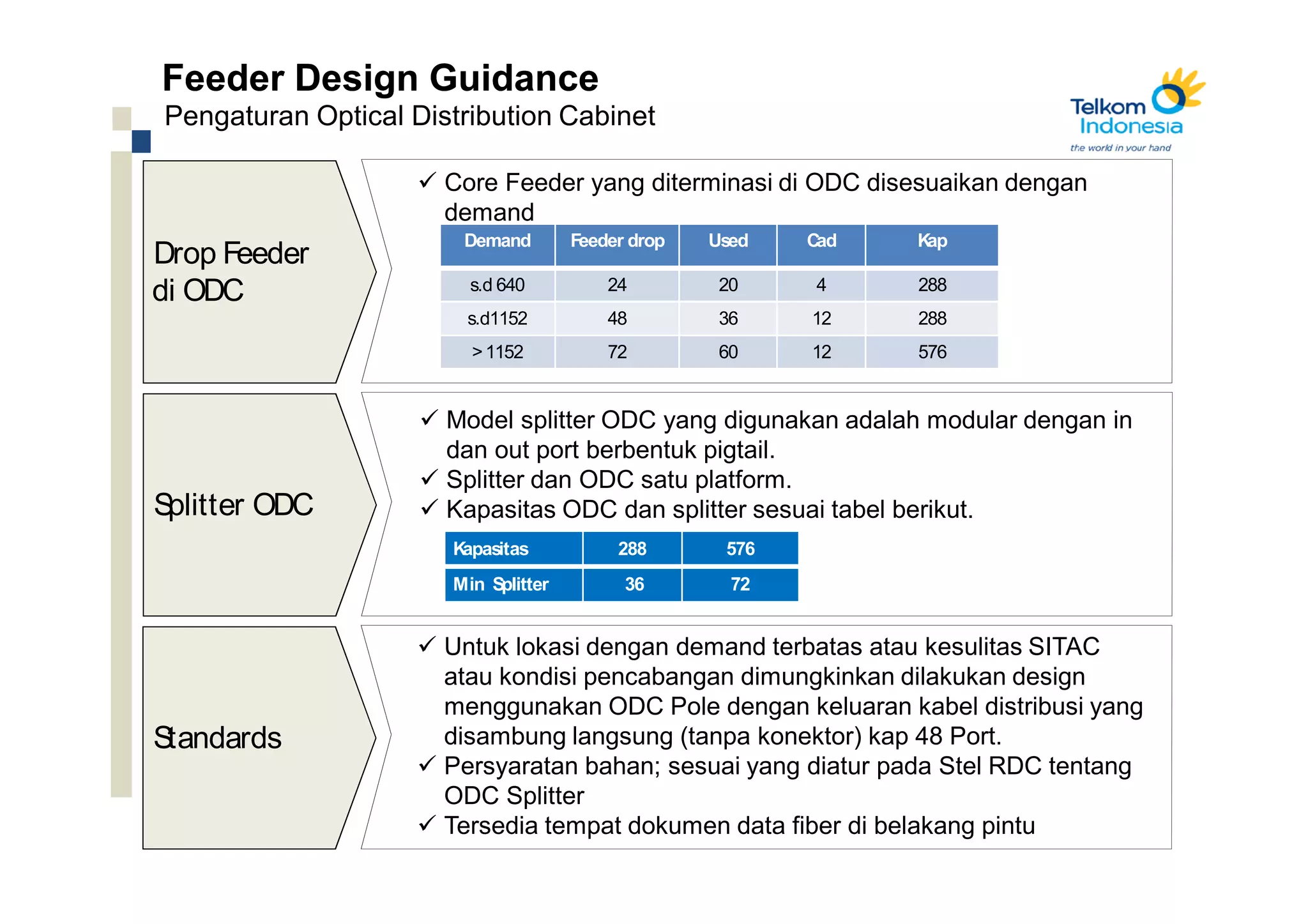 Feeder Design Guidance
Pengaturan Optical Distribution Cabinet

Telkom Indonesia
the world in your hand

Drop Feeder di ODC

✓ Core Feeder yang diterminasi di ODC disesuaikan dengan demand

| Demand | Feeder drop | Used | Cad | Kap |
|---|---|---|---|---|
| s.d 640 | 24 | 20 | 4 | 288 |
| s.d1152 | 48 | 36 | 12 | 288 |
| > 1152 | 72 | 60 | 12 | 576 |

Splitter ODC

✓ Model splitter ODC yang digunakan adalah modular dengan in dan out port berbentuk pigtail.
✓ Splitter dan ODC satu platform.
✓ Kapasitas ODC dan splitter sesuai tabel berikut.

| Kapasitas | 288 | 576 |
|---|---|---|
| Min Splitter | 36 | 72 |

Standards

✓ Untuk lokasi dengan demand terbatas atau kesulitas SITAC atau kondisi pencabangan dimungkinkan dilakukan design menggunakan ODC Pole dengan keluaran kabel distribusi yang disambung langsung (tanpa konektor) kap 48 Port.
✓ Persyaratan bahan; sesuai yang diatur pada Stel RDC tentang ODC Splitter
✓ Tersedia tempat dokumen data fiber di belakang pintu